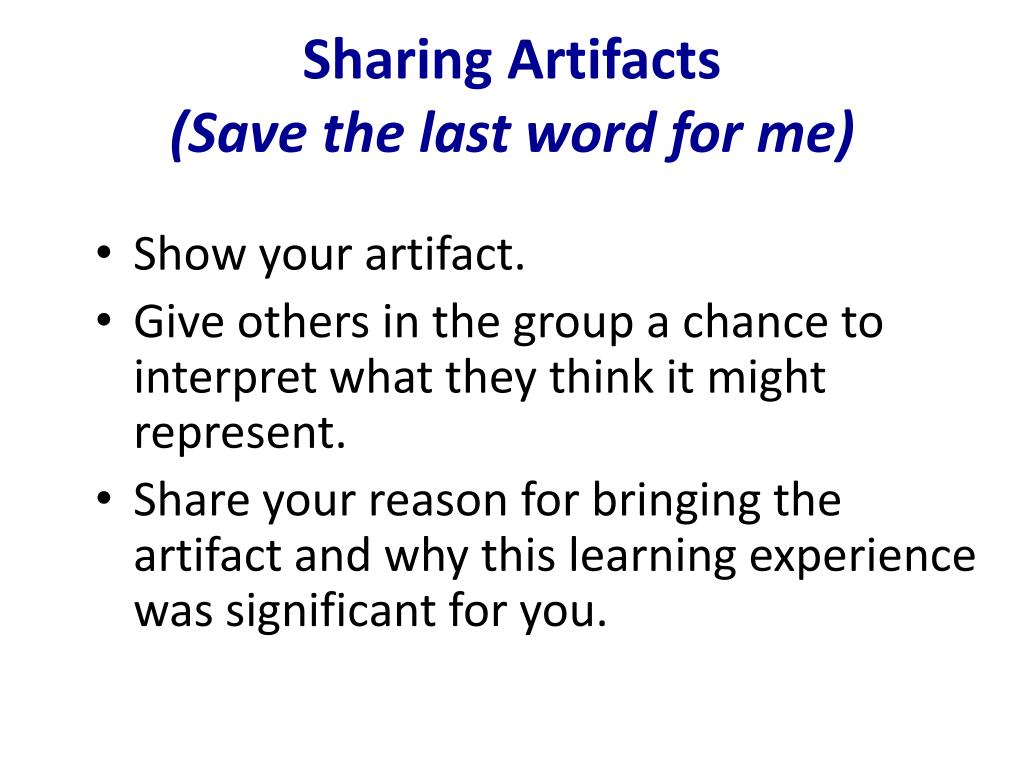 Sharing Artifacts
(Save the last word for me)

• Show your artifact.
• Give others in the group a chance to interpret what they think it might represent.
• Share your reason for bringing the artifact and why this learning experience was significant for you.